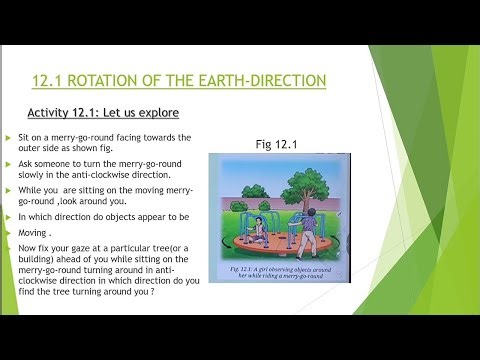 12.1 ROTATION OF THE EARTH-DIRECTION

Activity 12.1: Let us explore

Sit on a merry-go-round facing towards the outer side as shown fig.

Ask someone to turn the merry-go-round slowly in the anti-clockwise direction.

While you are sitting on the moving merry-go-round ,look around you.

In which direction do objects appear to be

Moving .

Now fix your gaze at a particular tree(or a building) ahead of you while sitting on the merry-go-round turning around in anti-clockwise direction in which direction do you find the tree turning around you ?

Fig 12.1

Fig. 12.1: A girl observing objects around her while riding a merry-go-round